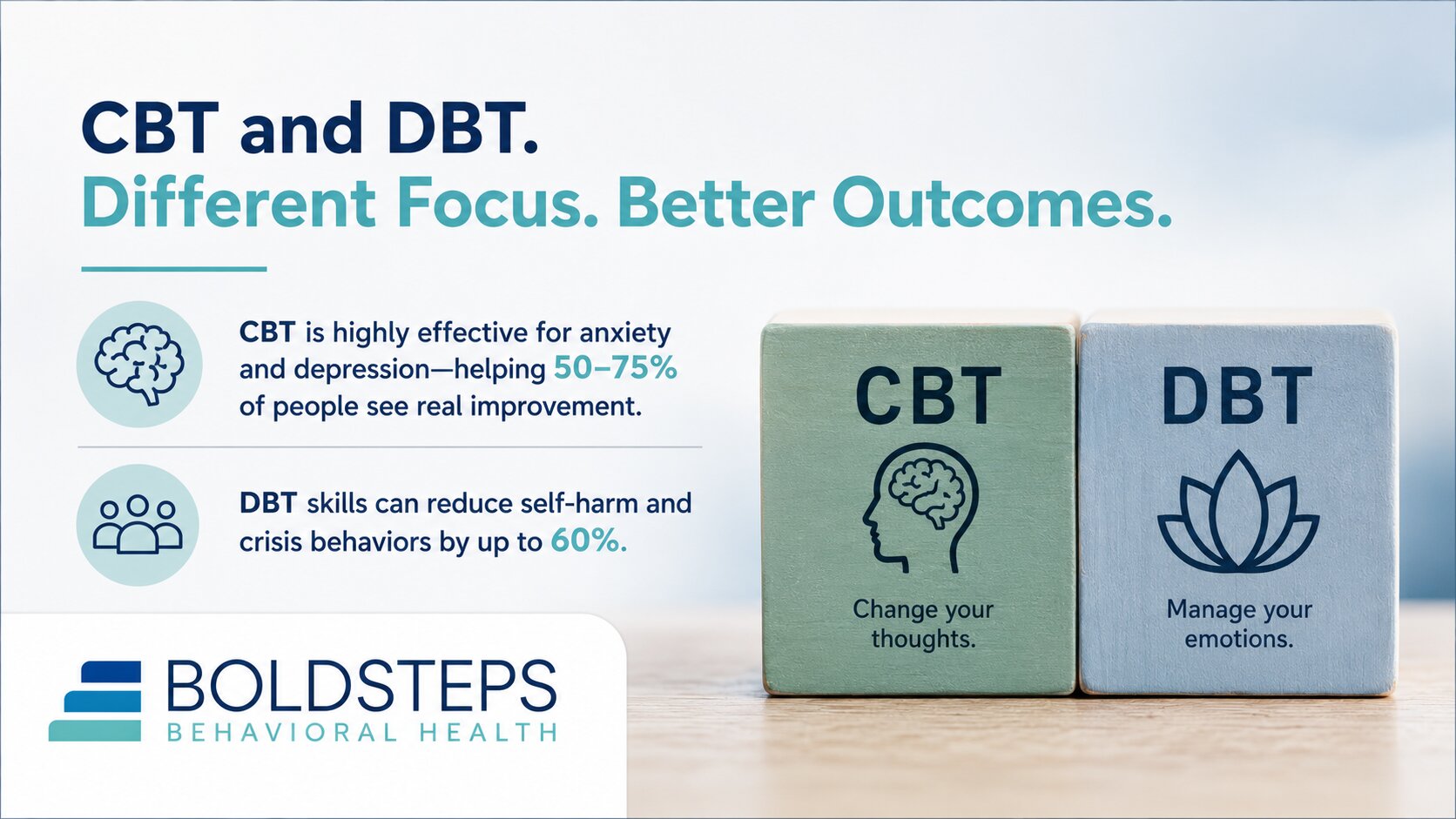 CBT and DBT.
Different Focus. Better Outcomes.

CBT is highly effective for anxiety and depression—helping 50–75% of people see real improvement.

DBT skills can reduce self-harm and crisis behaviors by up to 60%.

CBT
Change your thoughts.

DBT
Manage your emotions.

BOLDSTEPS
BEHAVIORAL HEALTH